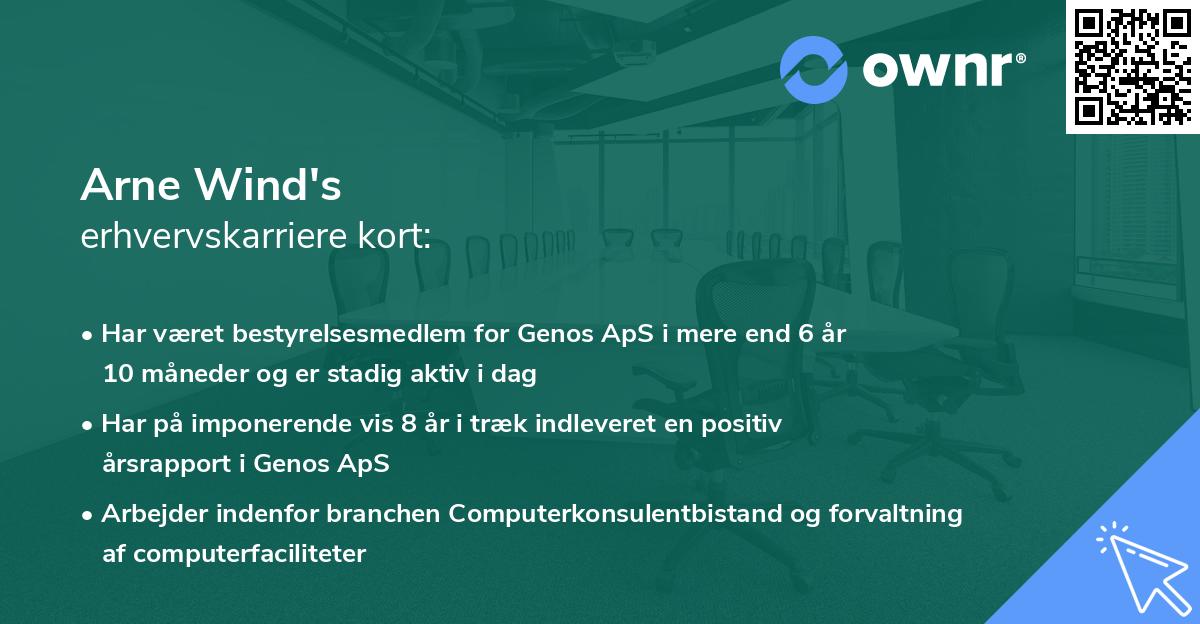 ownr®

Arne Wind's
erhvervskarriere kort:

• Har været bestyrelsesmedlem for Genos ApS i mere end 6 år 10 måneder og er stadig aktiv i dag

• Har på imponerende vis 8 år i træk indleveret en positiv årsrapport i Genos ApS

• Arbejder indenfor branchen Computerkonsulentbistand og forvaltning af computerfaciliteter